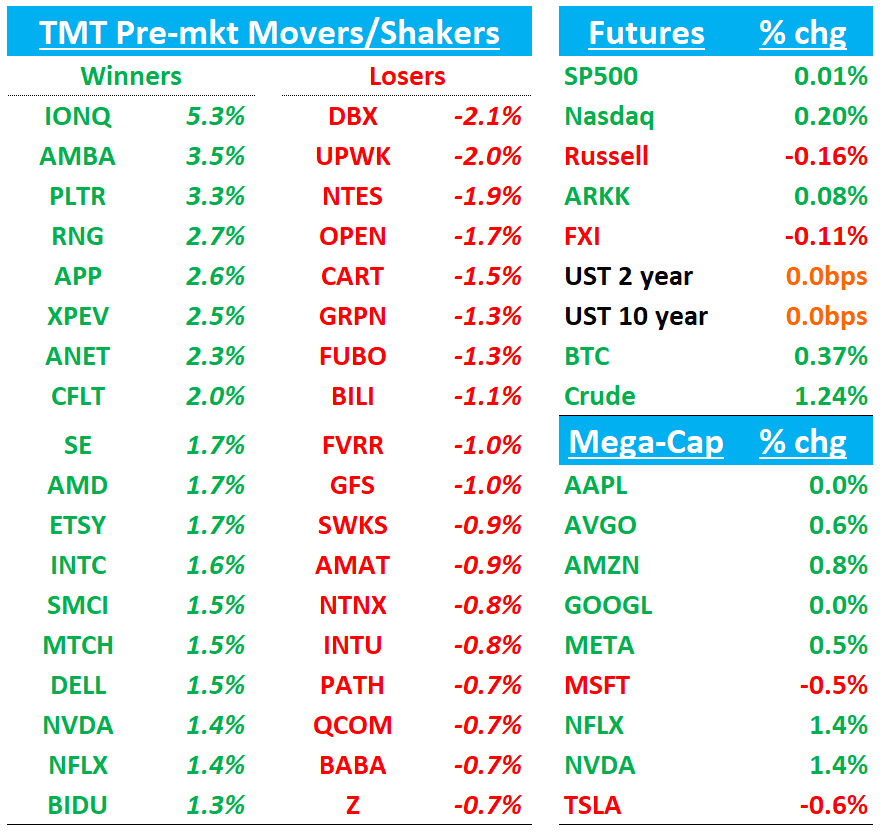 TMT Pre-mkt Movers/Shakers

| Winners | | Losers | |
|---|---|---|---|
| IONQ | 5.3% | DBX | -2.1% |
| AMBA | 3.5% | UPWK | -2.0% |
| PLTR | 3.3% | NTES | -1.9% |
| RNG | 2.7% | OPEN | -1.7% |
| APP | 2.6% | CART | -1.5% |
| XPEV | 2.5% | GRPN | -1.3% |
| ANET | 2.3% | FUBO | -1.3% |
| CFLT | 2.0% | BILI | -1.1% |
| SE | 1.7% | FVRR | -1.0% |
| AMD | 1.7% | GFS | -1.0% |
| ETSY | 1.7% | SWKS | -0.9% |
| INTC | 1.6% | AMAT | -0.9% |
| SMCI | 1.5% | NTNX | -0.8% |
| MTCH | 1.5% | INTU | -0.8% |
| DELL | 1.5% | PATH | -0.7% |
| NVDA | 1.4% | QCOM | -0.7% |
| NFLX | 1.4% | BABA | -0.7% |
| BIDU | 1.3% | Z | -0.7% |

| Futures | % chg |
|---|---|
| SP500 | 0.01% |
| Nasdaq | 0.20% |
| Russell | -0.16% |
| ARKK | 0.08% |
| FXI | -0.11% |
| UST 2 year | 0.0bps |
| UST 10 year | 0.0bps |
| BTC | 0.37% |
| Crude | 1.24% |

| Mega-Cap | % chg |
|---|---|
| AAPL | 0.0% |
| AVGO | 0.6% |
| AMZN | 0.8% |
| GOOGL | 0.0% |
| META | 0.5% |
| MSFT | -0.5% |
| NFLX | 1.4% |
| NVDA | 1.4% |
| TSLA | -0.6% |